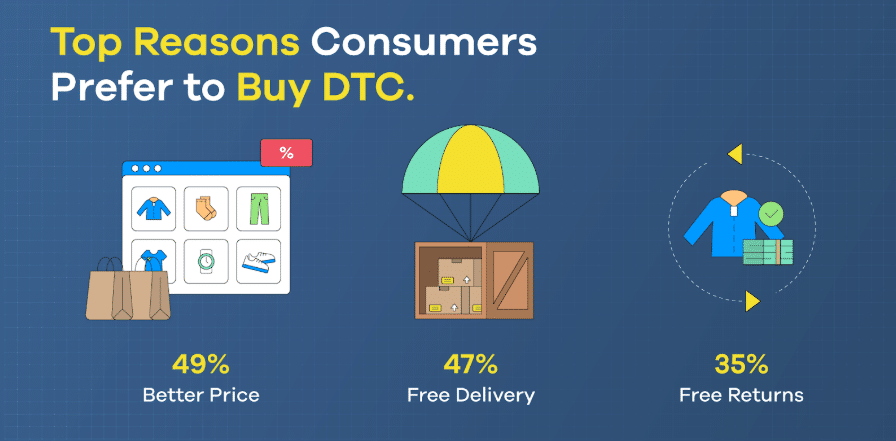 Top Reasons Consumers Prefer to Buy DTC.

%

49%
Better Price

47%
Free Delivery

35%
Free Returns